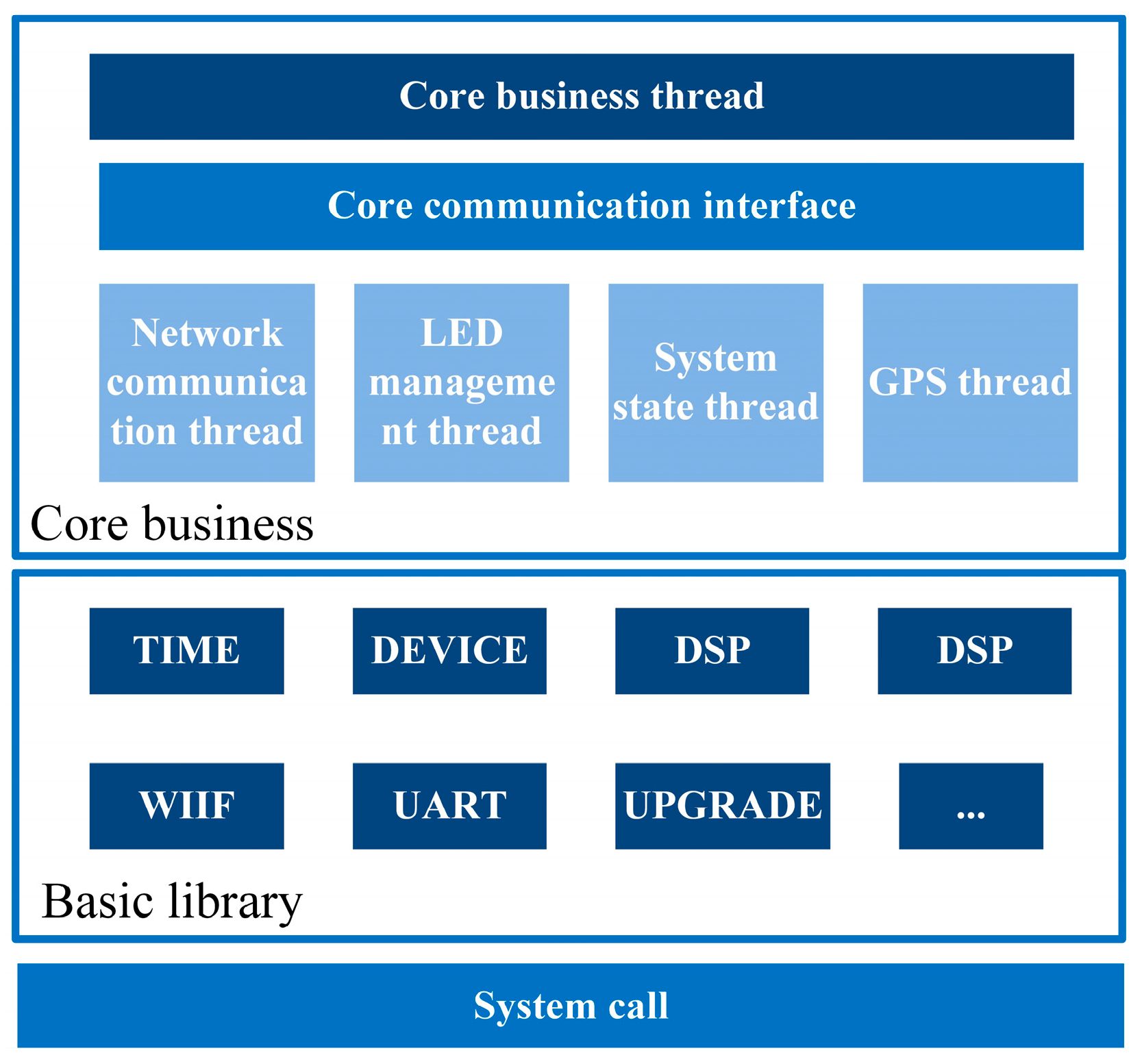 Core business thread

Core communication interface

Network communication thread

LED management thread

System state thread

GPS thread

Core business

TIME

DEVICE

DSP

DSP

WIIF

UART

UPGRADE

...

Basic library

System call